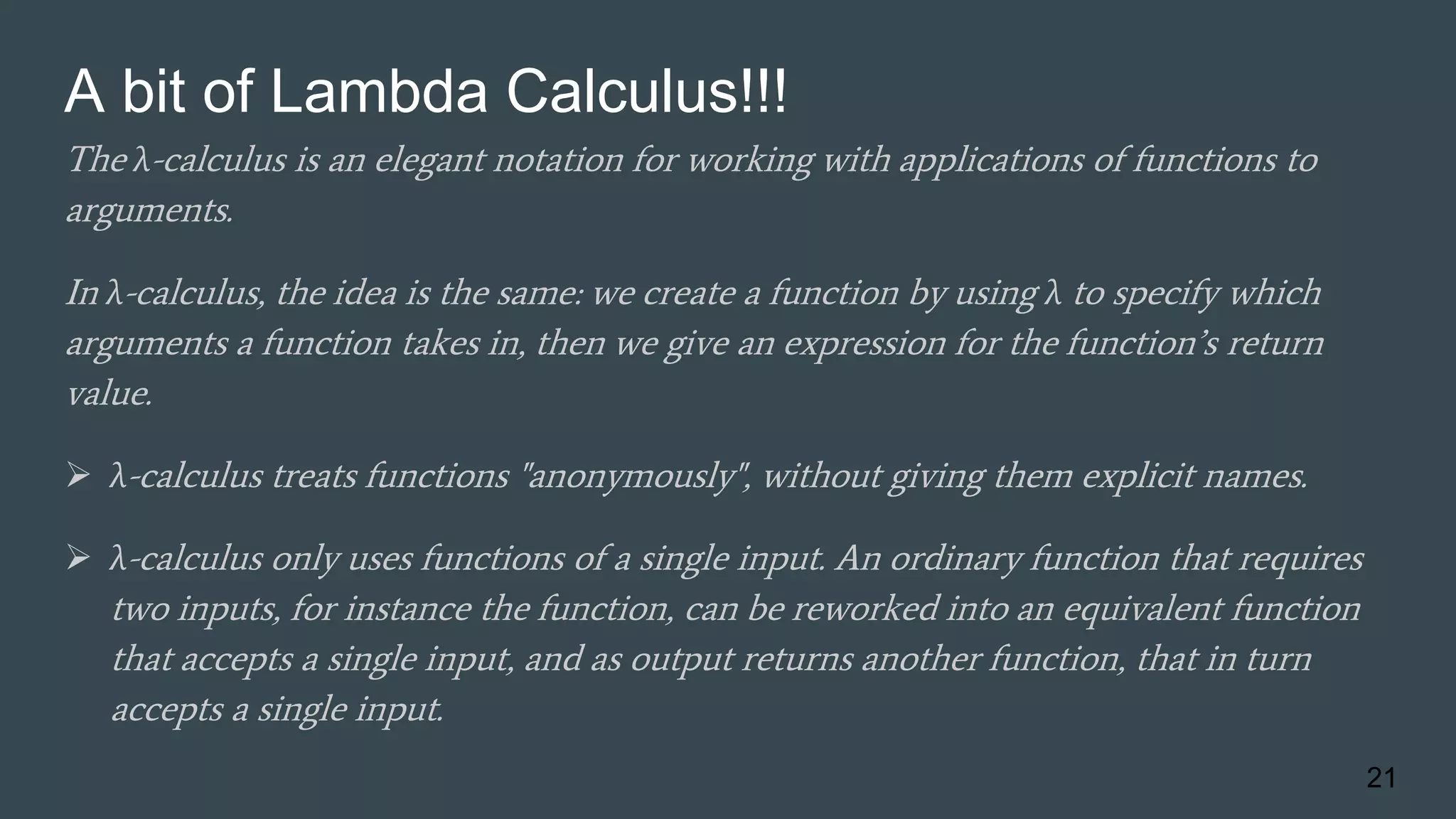 A bit of Lambda Calculus!!!

The λ-calculus is an elegant notation for working with applications of functions to arguments.

In λ-calculus, the idea is the same: we create a function by using λ to specify which arguments a function takes in, then we give an expression for the function's return value.

➢ λ-calculus treats functions "anonymously", without giving them explicit names.

➢ λ-calculus only uses functions of a single input. An ordinary function that requires two inputs, for instance the function, can be reworked into an equivalent function that accepts a single input, and as output returns another function, that in turn accepts a single input.

21